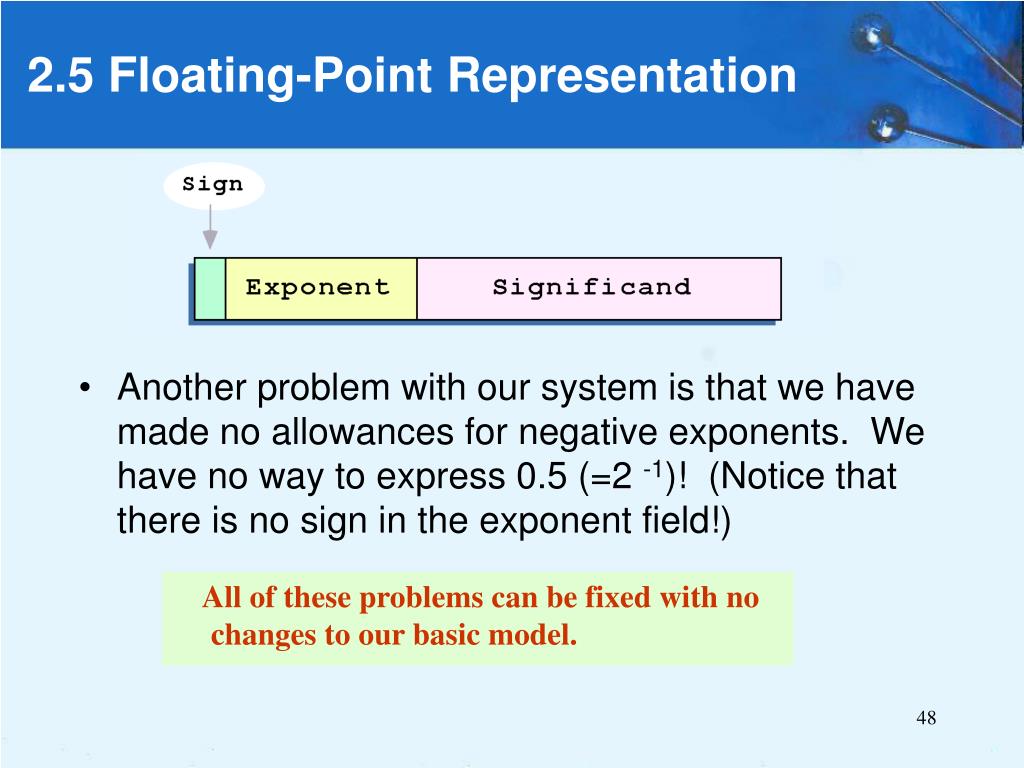 2.5 Floating-Point Representation

Sign

Exponent

Significand

• Another problem with our system is that we have made no allowances for negative exponents. We have no way to express 0.5 (=$2^{-1}$)! (Notice that there is no sign in the exponent field!)

All of these problems can be fixed with no changes to our basic model.

48